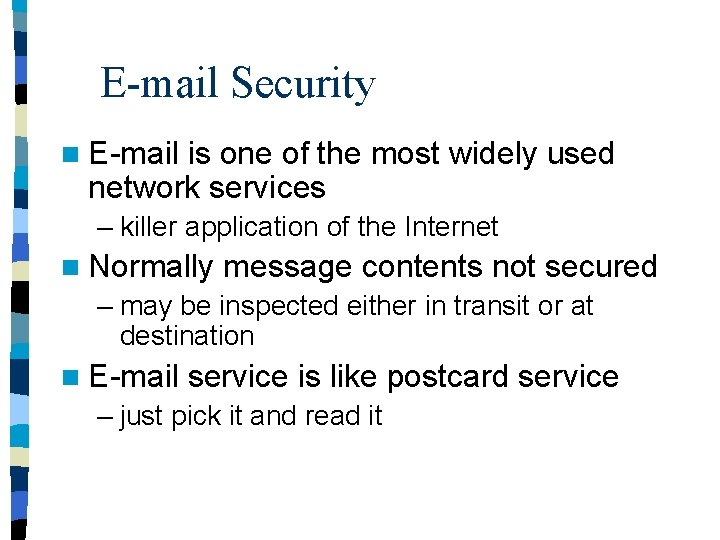 E-mail Security

E-mail is one of the most widely used network services

– killer application of the Internet

Normally message contents not secured

– may be inspected either in transit or at destination

E-mail service is like postcard service

– just pick it and read it